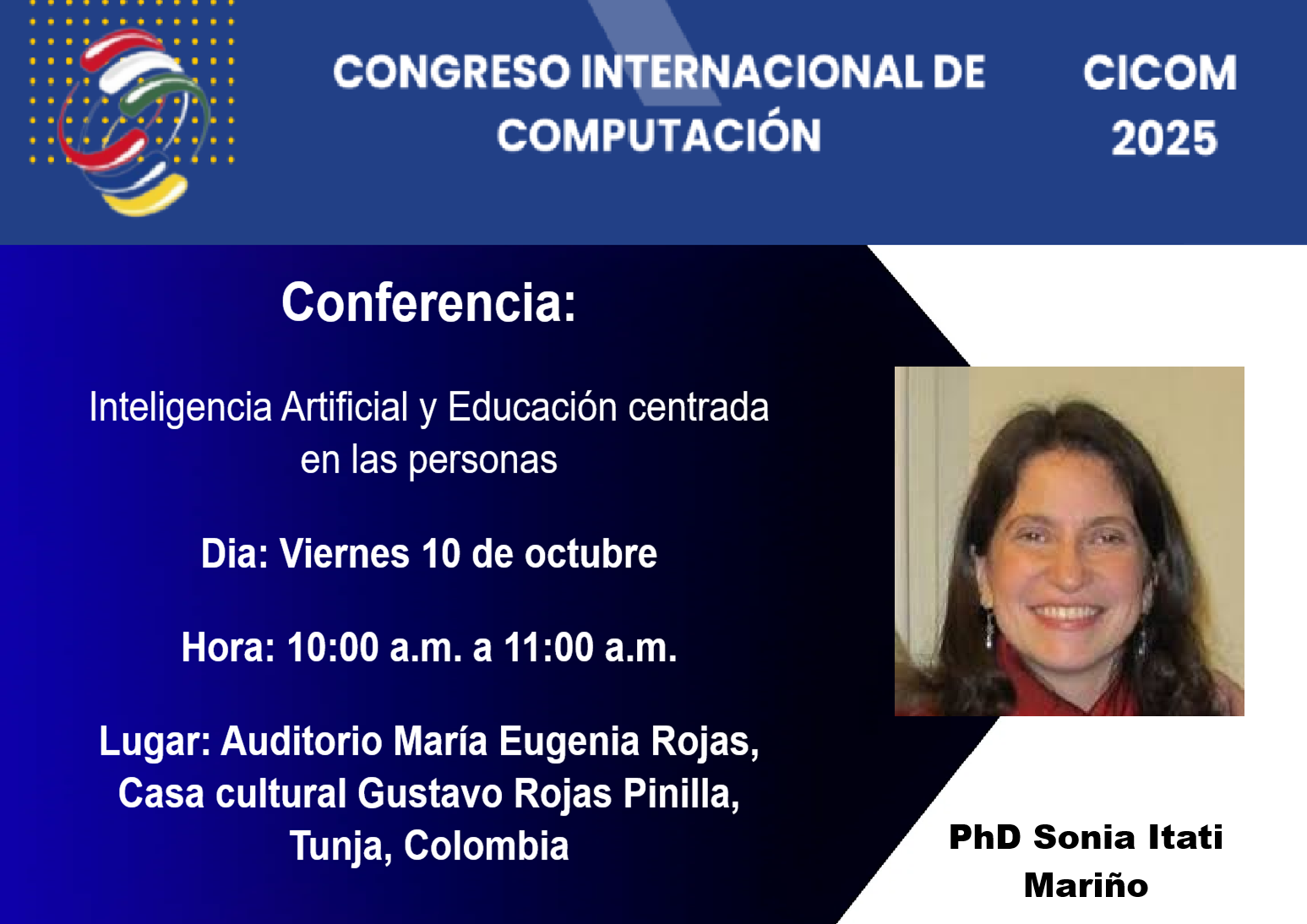 CONGRESO INTERNACIONAL DE COMPUTACIÓN

CICOM 2025

Conferencia:

Inteligencia Artificial y Educación centrada en las personas

Dia: Viernes 10 de octubre

Hora: 10:00 a.m. a 11:00 a.m.

Lugar: Auditorio María Eugenia Rojas, Casa cultural Gustavo Rojas Pinilla, Tunja, Colombia

PhD Sonia Itati Mariño